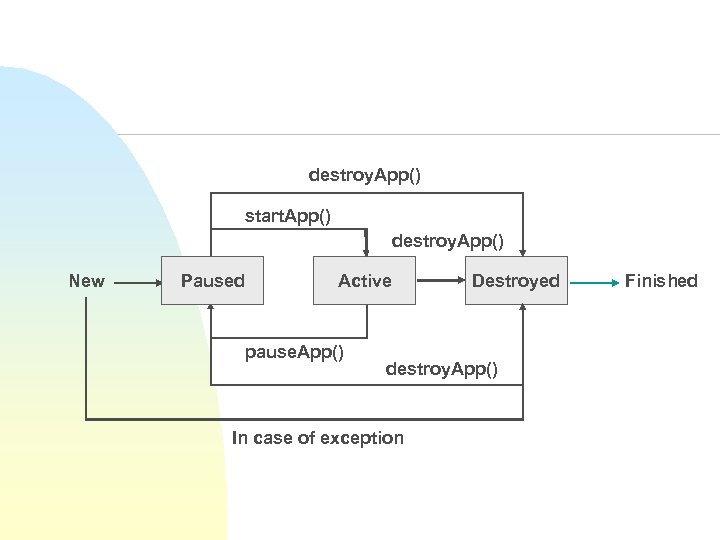 destroyApp()

startApp()

destroyApp()

New

Paused

Active

Destroyed

Finished

pauseApp()

destroyApp()

In case of exception